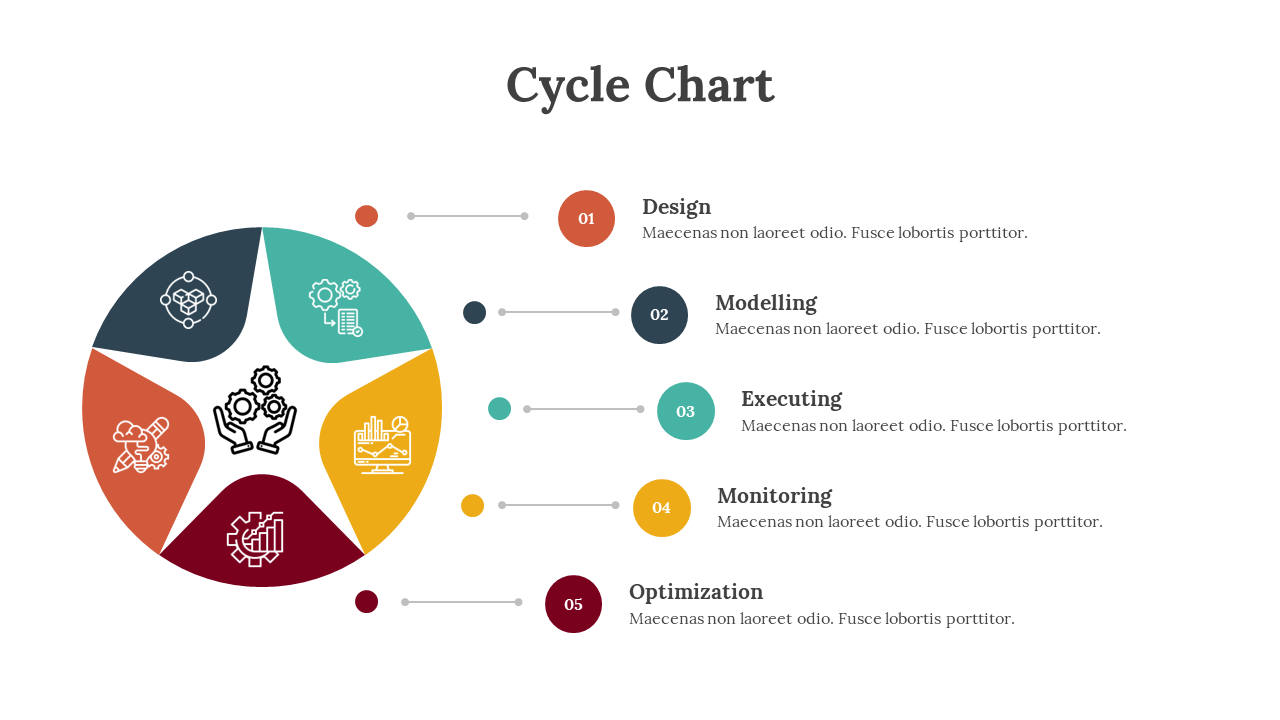 Cycle Chart

01
Design
Maecenas non laoreet odio. Fusce lobortis porttitor.

02
Modelling
Maecenas non laoreet odio. Fusce lobortis porttitor.

03
Executing
Maecenas non laoreet odio. Fusce lobortis porttitor.

04
Monitoring
Maecenas non laoreet odio. Fusce lobortis porttitor.

05
Optimization
Maecenas non laoreet odio. Fusce lobortis porttitor.